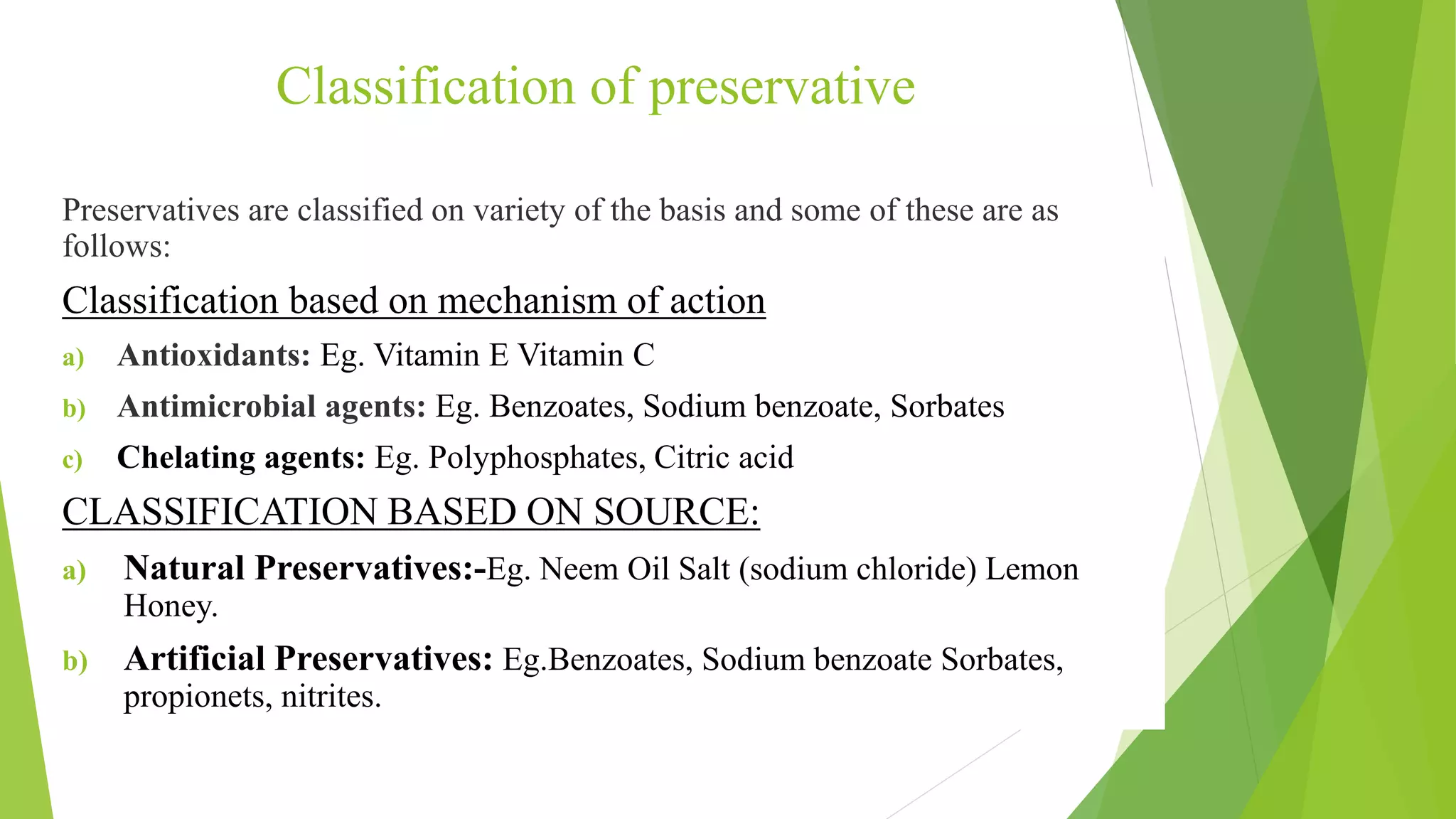 Classification of preservative

Preservatives are classified on variety of the basis and some of these are as follows:

Classification based on mechanism of action

a) Antioxidants: Eg. Vitamin E Vitamin C

b) Antimicrobial agents: Eg. Benzoates, Sodium benzoate, Sorbates

c) Chelating agents: Eg. Polyphosphates, Citric acid

CLASSIFICATION BASED ON SOURCE:

a) Natural Preservatives:-Eg. Neem Oil Salt (sodium chloride) Lemon Honey.

b) Artificial Preservatives: Eg.Benzoates, Sodium benzoate Sorbates, propionets, nitrites.